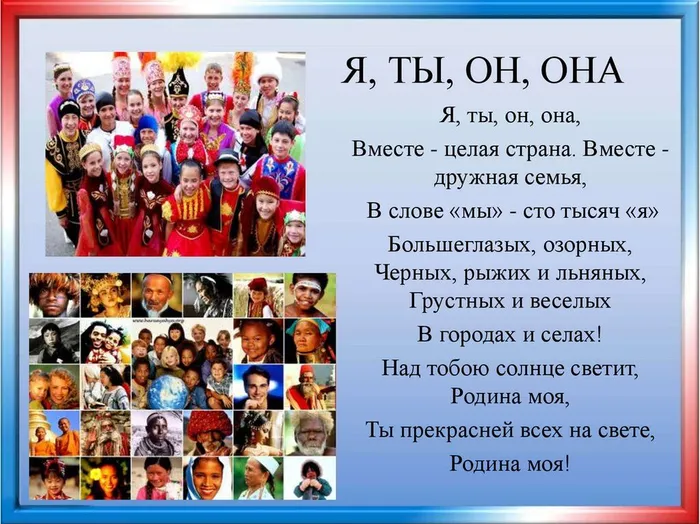 Я, ТЫ, ОН, ОНА

Я, ты, он, она,
Вместе - целая страна. Вместе - дружная семья,
В слове «мы» - сто тысяч «я»
Большеглазых, озорных,
Черных, рыжих и льняных,
Грустных и веселых
В городах и селах!
Над тобою солнце светит,
Родина моя,
Ты прекрасней всех на свете,
Родина моя!